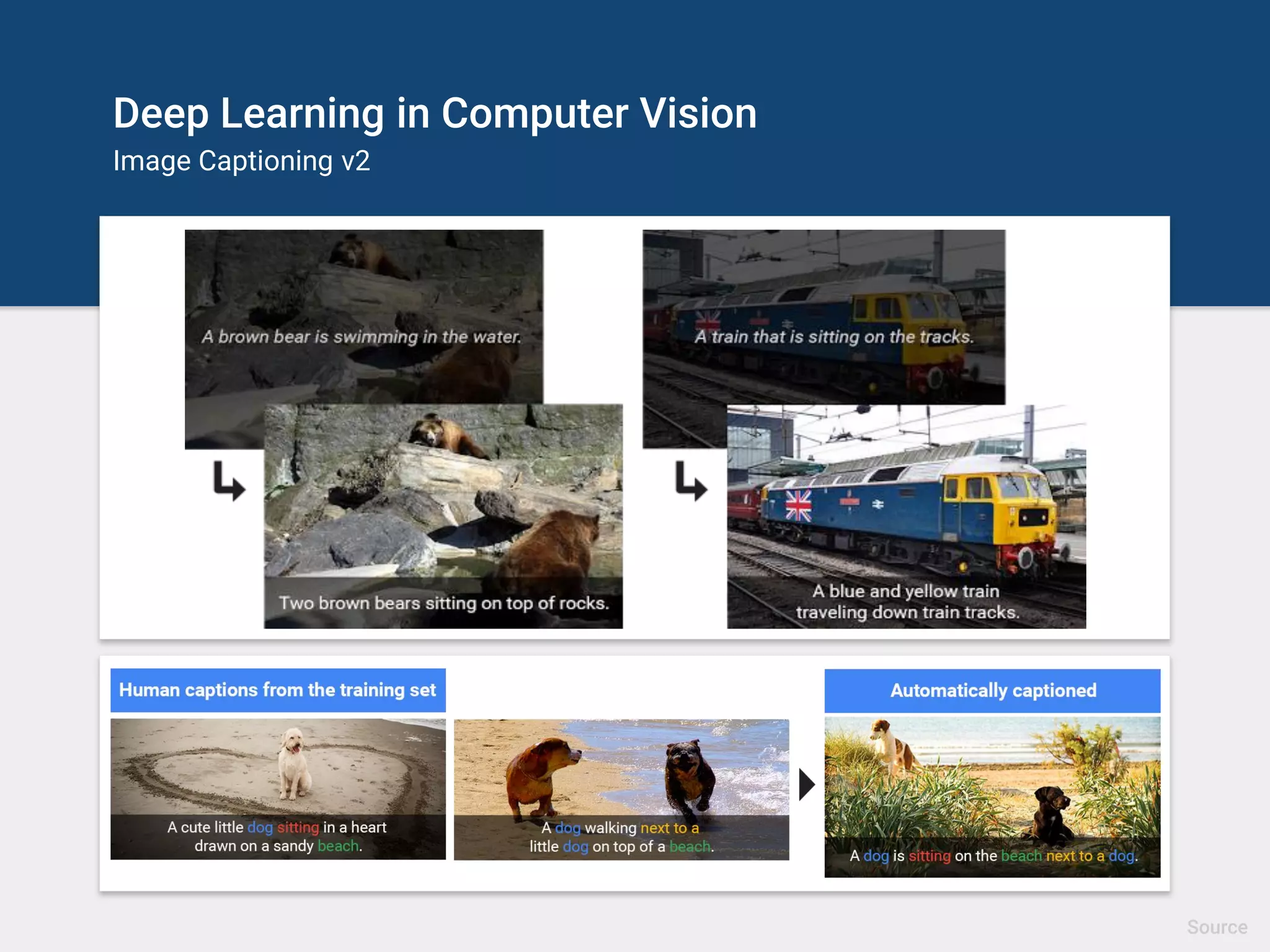 Deep Learning in Computer Vision
Image Captioning v2

A brown bear is swimming in the water.

Two brown bears sitting on top of rocks.

A train that is sitting on the tracks.

A blue and yellow train traveling down train tracks.

Human captions from the training set

A cute little dog sitting in a heart drawn on a sandy beach.

A dog walking next to a little dog on top of a beach.

Automatically captioned

A dog is sitting on the beach next to a dog.

Source